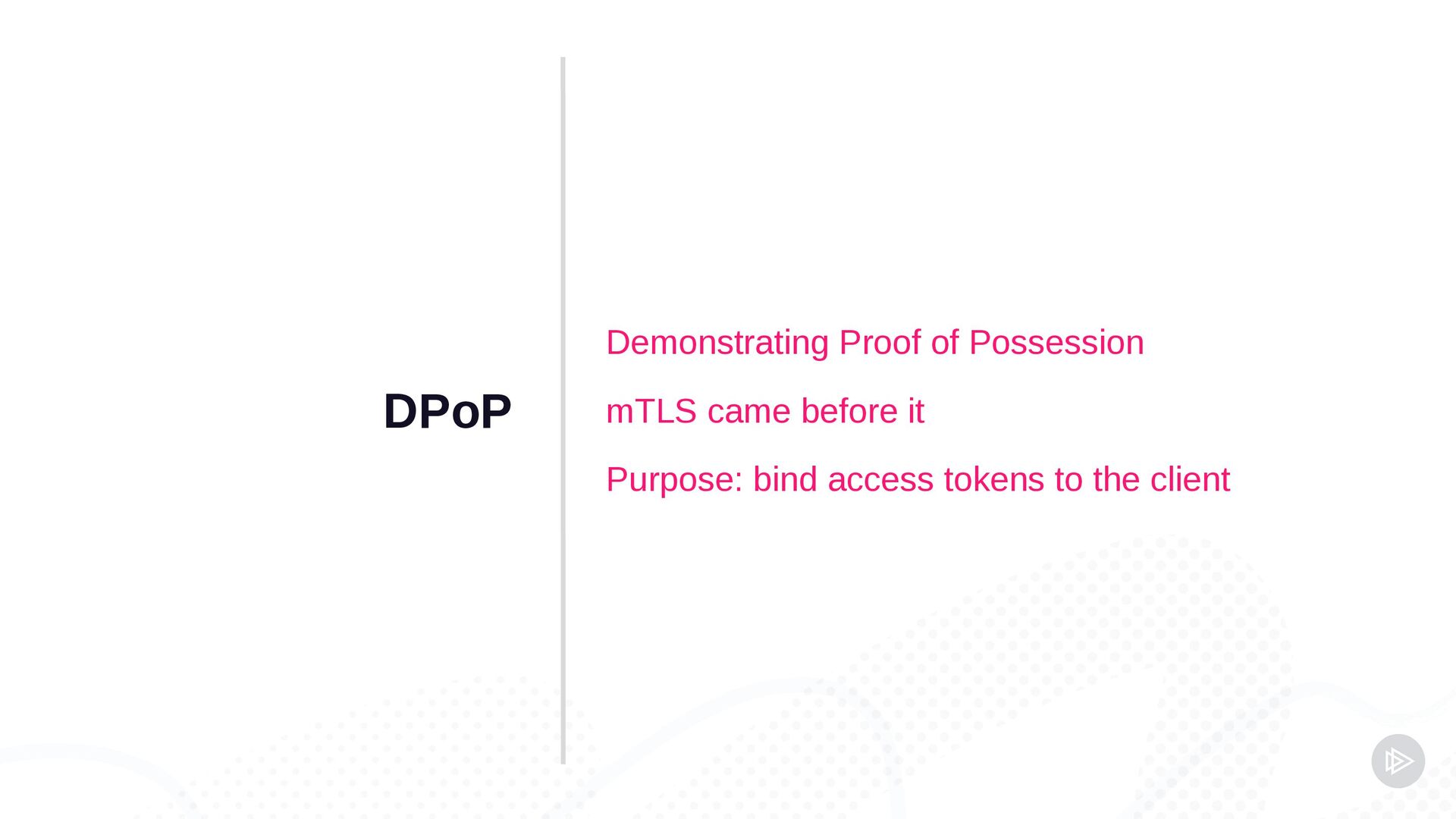 DPoP

Demonstrating Proof of Possession

mTLS came before it

Purpose: bind access tokens to the client